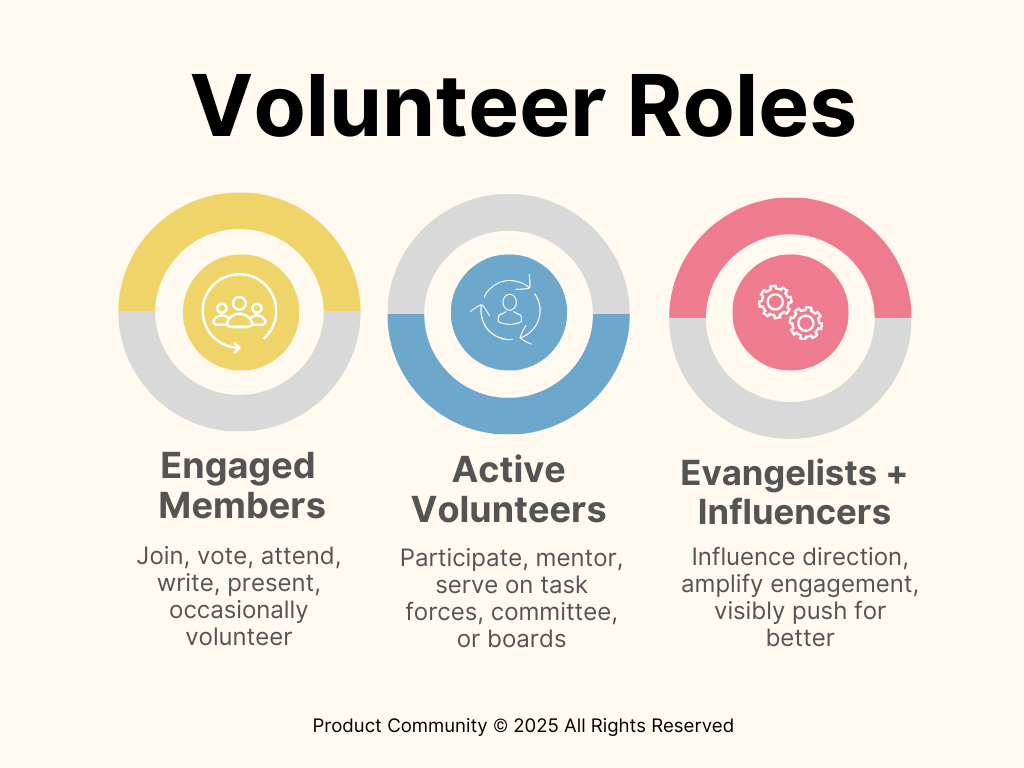 Volunteer Roles

Engaged Members

Join, vote, attend, write, present, occasionally volunteer

Active Volunteers

Participate, mentor, serve on task forces, committee, or boards

Evangelists + Influencers

Influence direction, amplify engagement, visibly push for better

Product Community © 2025 All Rights Reserved